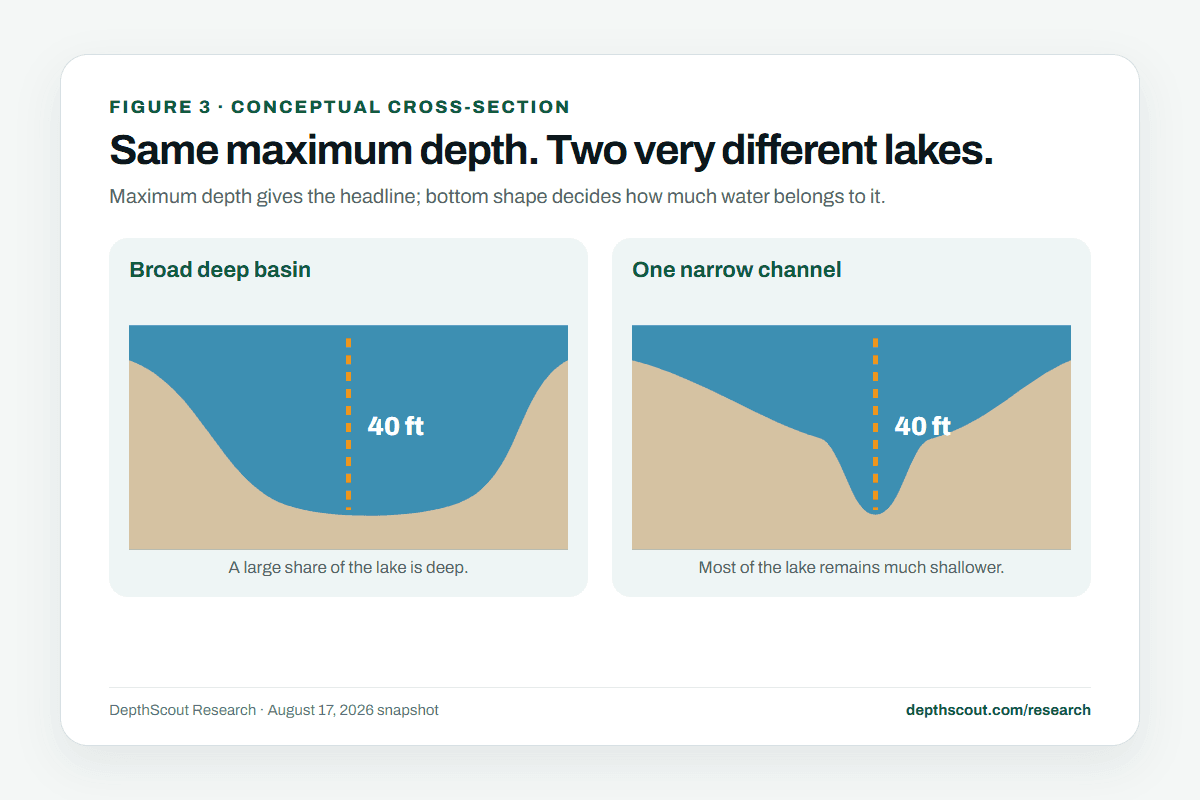 FIGURE 3 · CONCEPTUAL CROSS-SECTION

Same maximum depth. Two very different lakes.

Maximum depth gives the headline; bottom shape decides how much water belongs to it.

Broad deep basin

40 ft

A large share of the lake is deep.

One narrow channel

40 ft

Most of the lake remains much shallower.

DepthScout Research · August 17, 2026 snapshot

depthscout.com/research